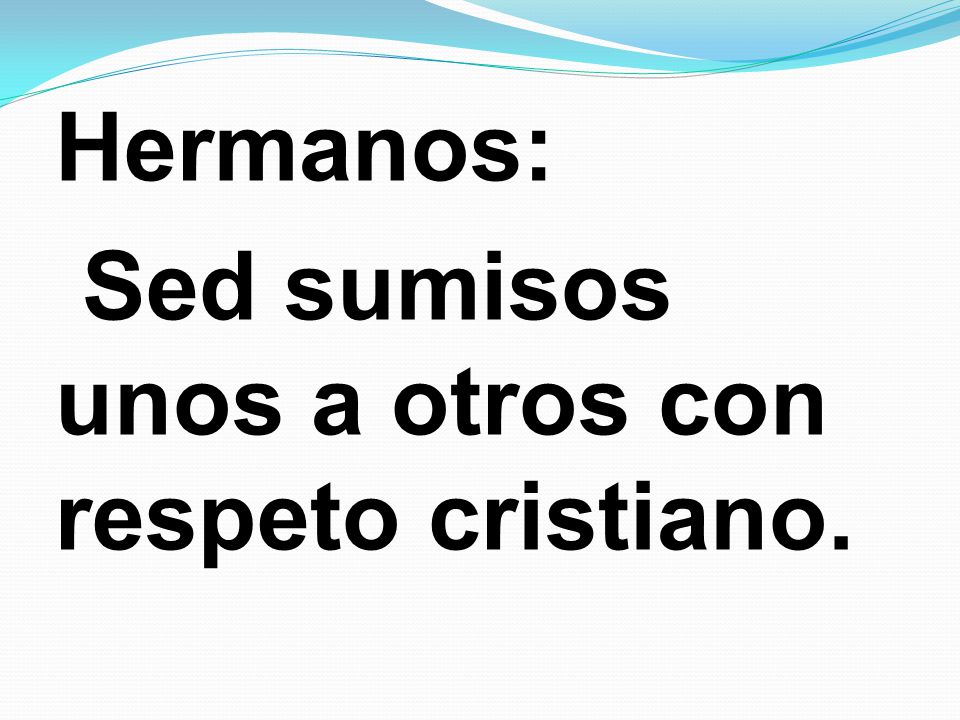 Hermanos:

Sed sumisos unos a otros con respeto cristiano.